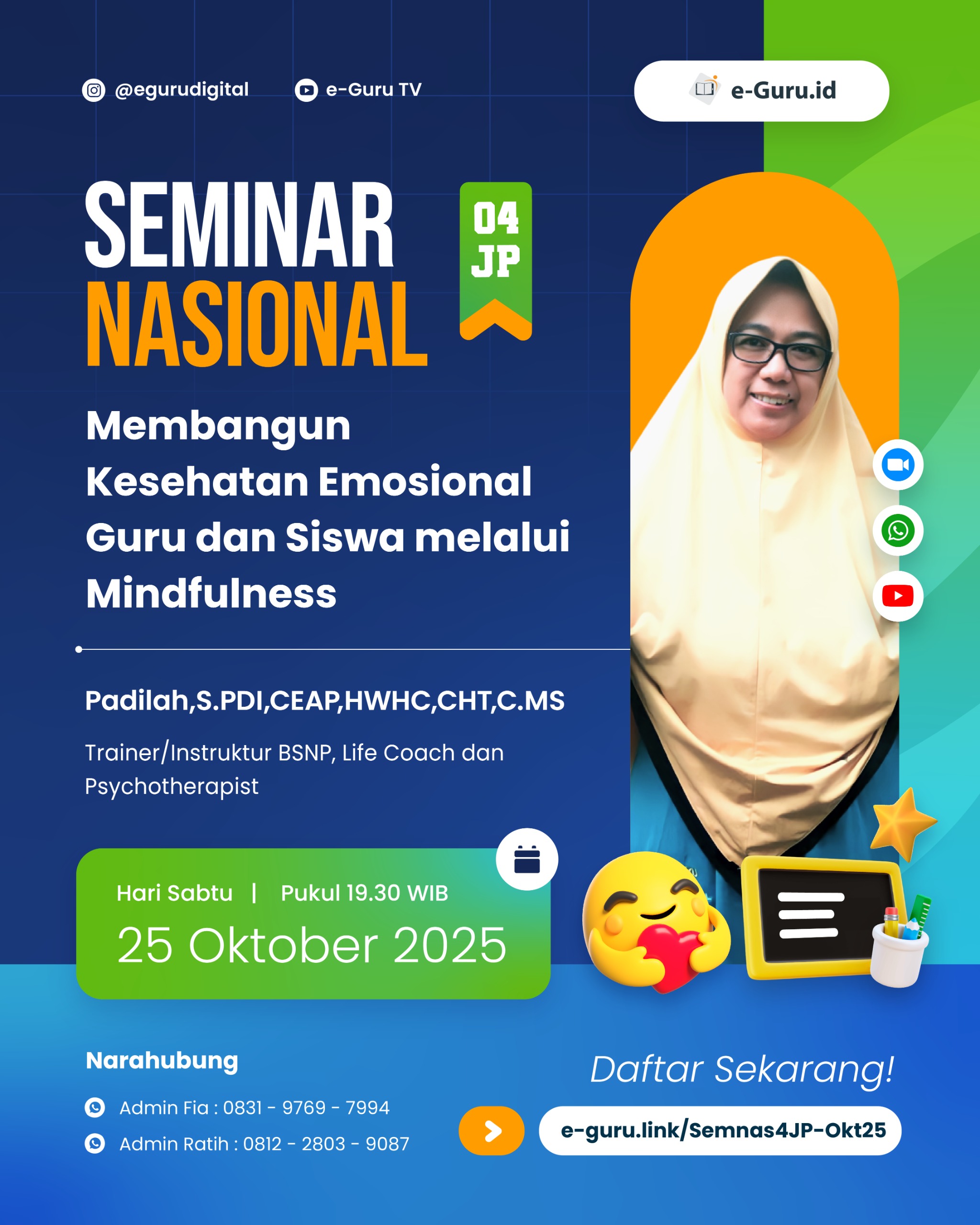 @egurudigital e-Guru TV

e-Guru.id

SEMINAR NASIONAL

04 JP

Membangun Kesehatan Emosional Guru dan Siswa melalui Mindfulness

Padilah,S.PDI,CEAP,HWHC,CHT,C.MS

Trainer/Instruktur BSNP, Life Coach dan Psychotherapist

Hari Sabtu | Pukul 19.30 WIB

25 Oktober 2025

Narahubung

Admin Fia : 0831 - 9769 - 7994

Admin Ratih : 0812 - 2803 - 9087

Daftar Sekarang!

e-guru.link/Semnas4JP-Okt25